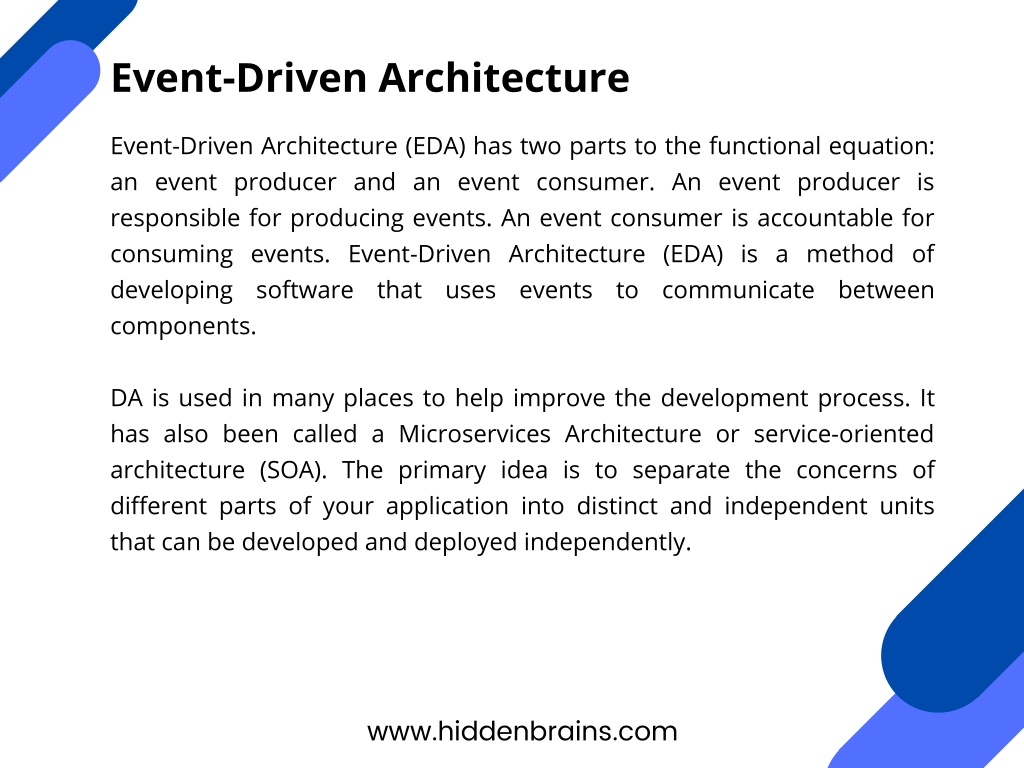 Event-Driven Architecture

Event-Driven Architecture (EDA) has two parts to the functional equation: an event producer and an event consumer. An event producer is responsible for producing events. An event consumer is accountable for consuming events. Event-Driven Architecture (EDA) is a method of developing software that uses events to communicate between components.

DA is used in many places to help improve the development process. It has also been called a Microservices Architecture or service-oriented architecture (SOA). The primary idea is to separate the concerns of different parts of your application into distinct and independent units that can be developed and deployed independently.

www.hiddenbrains.com